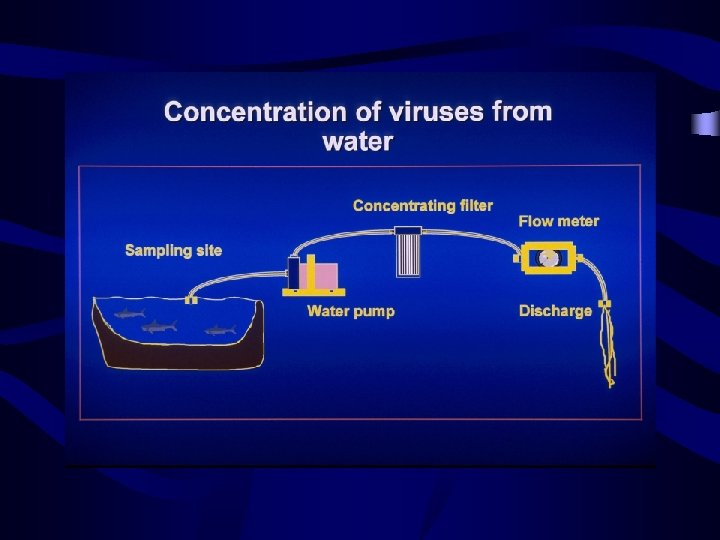 Concentration of viruses from water

Concentrating filter

Flow meter

Sampling site

Water pump

Discharge